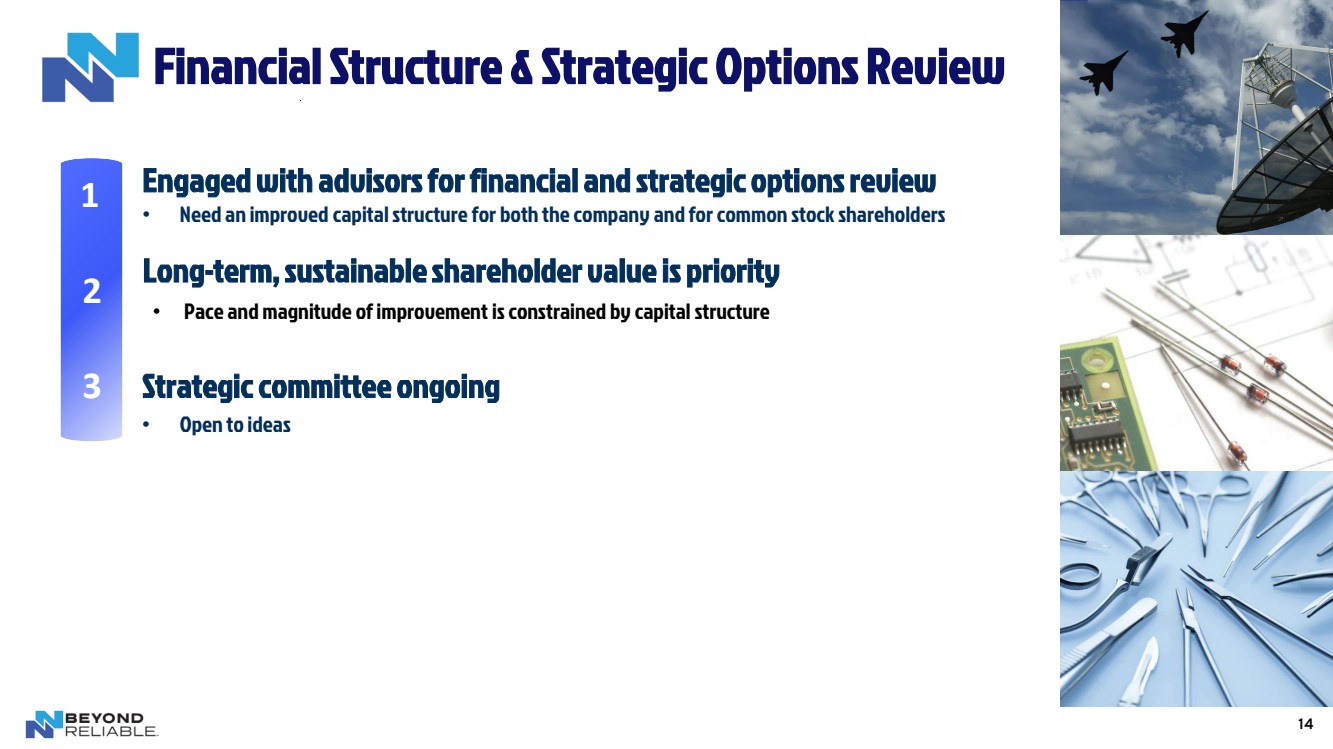 Financial Structure & Strategic Options Review

1

Engaged with advisors for financial and strategic options review

• Need an improved capital structure for both the company and for common stock shareholders

2

Long-term, sustainable shareholder value is priority

• Pace and magnitude of improvement is constrained by capital structure

3

Strategic committee ongoing

• Open to ideas

BEYOND RELIABLE.

14